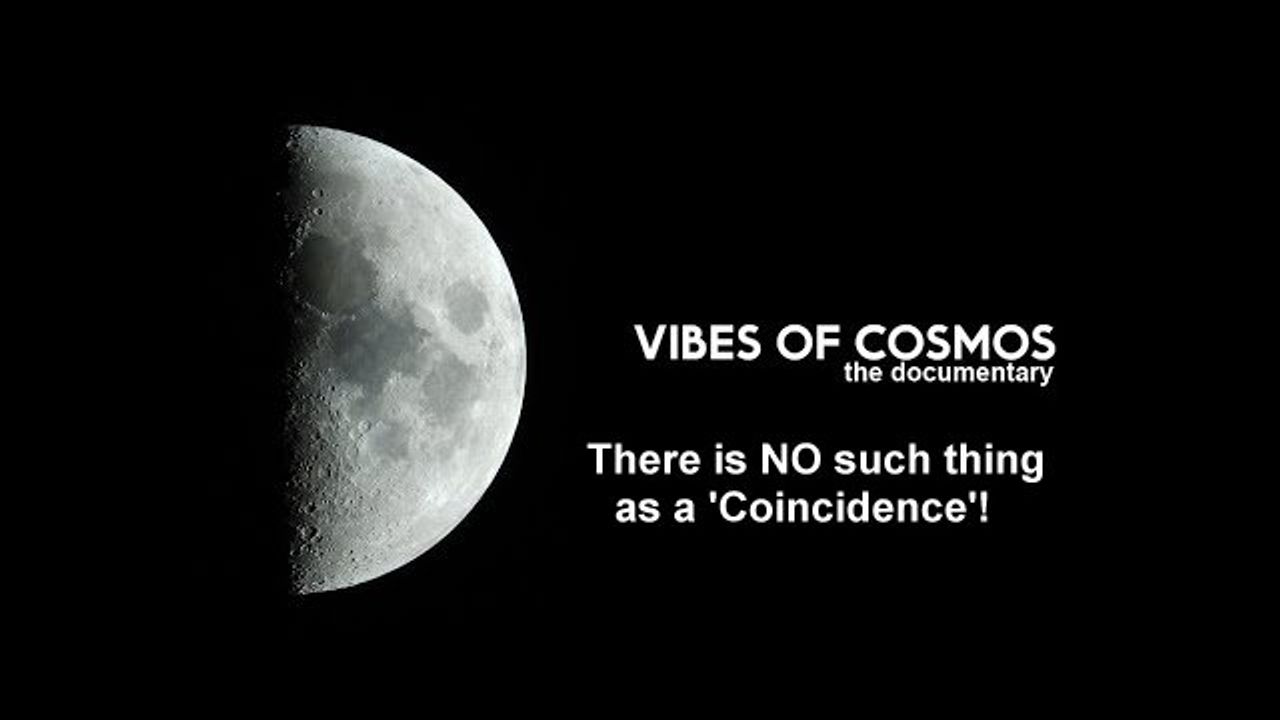 VIBES OF COSMOS
the documentary

There is NO such thing as a 'Coincidence'!